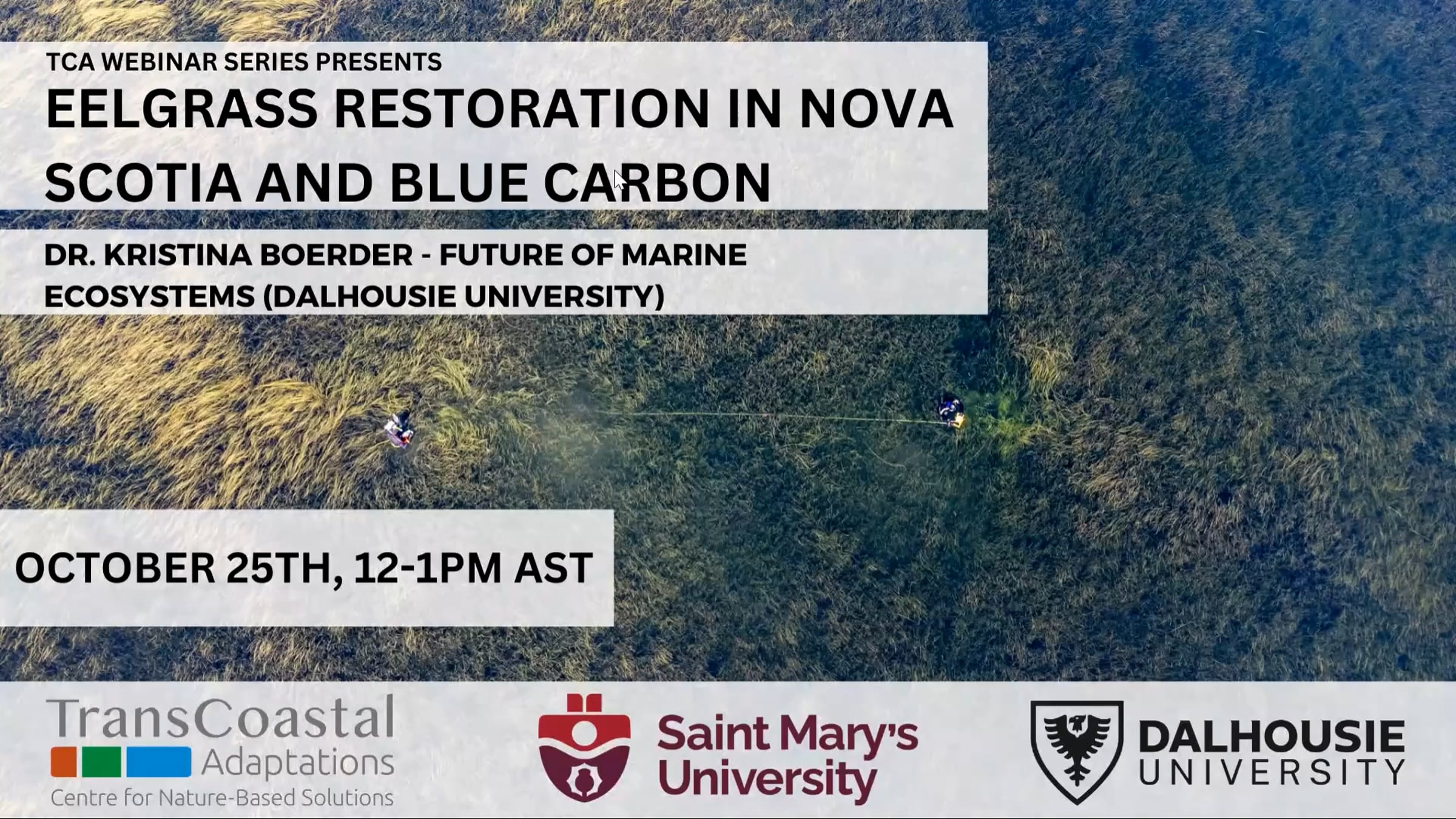 TCA WEBINAR SERIES PRESENTS

EELGRASS RESTORATION IN NOVA SCOTIA AND BLUE CARBON

DR. KRISTINA BOERDER - FUTURE OF MARINE ECOSYSTEMS (DALHOUSIE UNIVERSITY)

OCTOBER 25TH, 12-1PM AST

TransCoastal Adaptations
Centre for Nature-Based Solutions

Saint Mary's University

DALHOUSIE UNIVERSITY